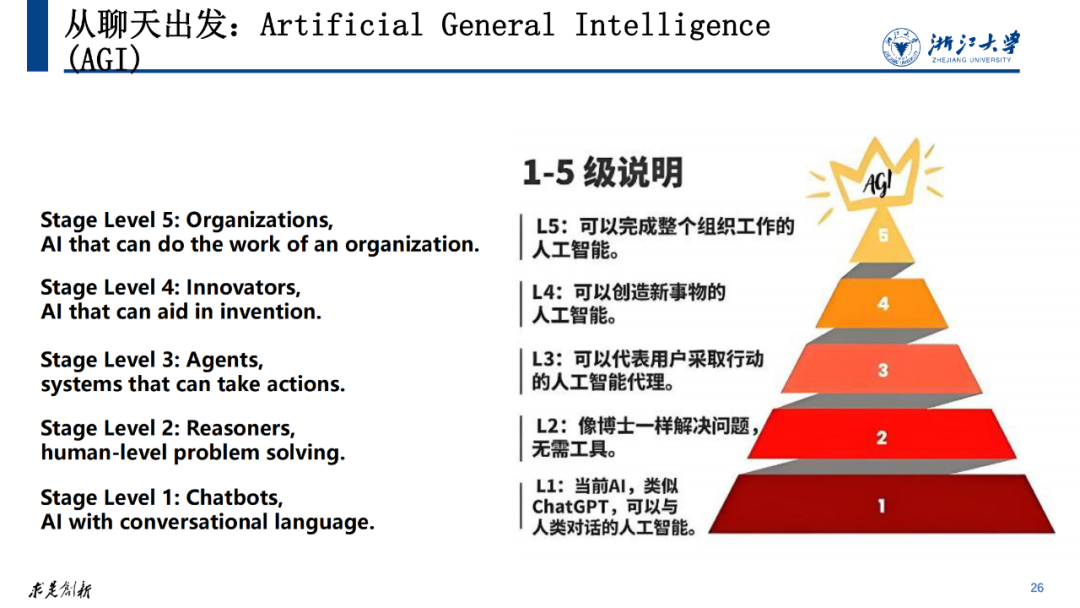 从聊天出发：Artificial General Intelligence (AGI)

浙江大学
ZHEJIANG UNIVERSITY

Stage Level 5: Organizations,
AI that can do the work of an organization.

Stage Level 4: Innovators,
AI that can aid in invention.

Stage Level 3: Agents,
systems that can take actions.

Stage Level 2: Reasoners,
human-level problem solving.

Stage Level 1: Chatbots,
AI with conversational language.

1-5 级说明

L5：可以完成整个组织工作的人工智能。

L4：可以创造新事物的人工智能。

L3：可以代表用户采取行动的人工智能代理。

L2：像博士一样解决问题，无需工具。

L1：当前AI，类似ChatGPT，可以与人类对话的人工智能。

AGI

5

4

3

2

1

求是创新

26